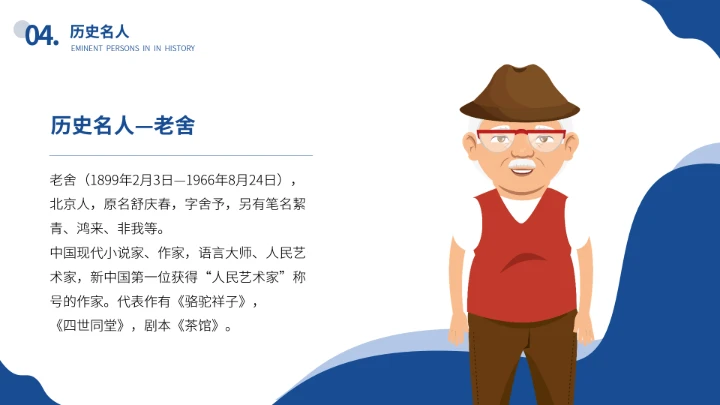 04. 历史名人
EMINENT PERSONS IN IN HISTORY

历史名人—老舍

老舍（1899年2月3日—1966年8月24日），北京人，原名舒庆春，字舍予，另有笔名絜青、鸿来、非我等。
中国现代小说家、作家，语言大师、人民艺术家，新中国第一位获得“人民艺术家”称号的作家。代表作有《骆驼祥子》，《四世同堂》，剧本《茶馆》。